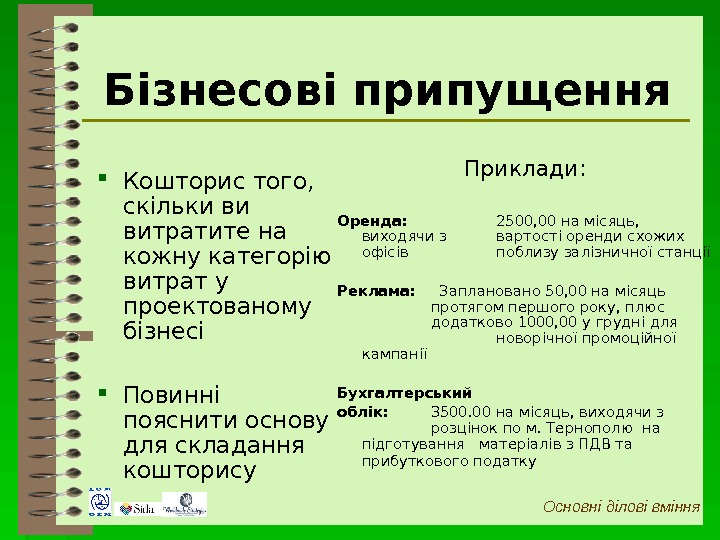 Бізнесові припущення

Кошторис того, скільки ви витратите на кожну категорію витрат у проектованому бізнесі

Повинні пояснити основу для складання кошторису

Приклади:

**Оренда:** 2500,00 на місяць, виходячи з вартості оренди схожих офісів поблизу залізничної станції

**Реклама:** Заплановано 50,00 на місяць протягом першого року, плюс додатково 1000,00 у грудні для новорічної промоційної кампанії

**Бухгалтерський облік:** 3500.00 на місяць, виходячи з розцінок по м. Тернополю на підготування матеріалів з ПДВ та прибуткового податку

IOM OIM

Sida

Основні ділові вміння